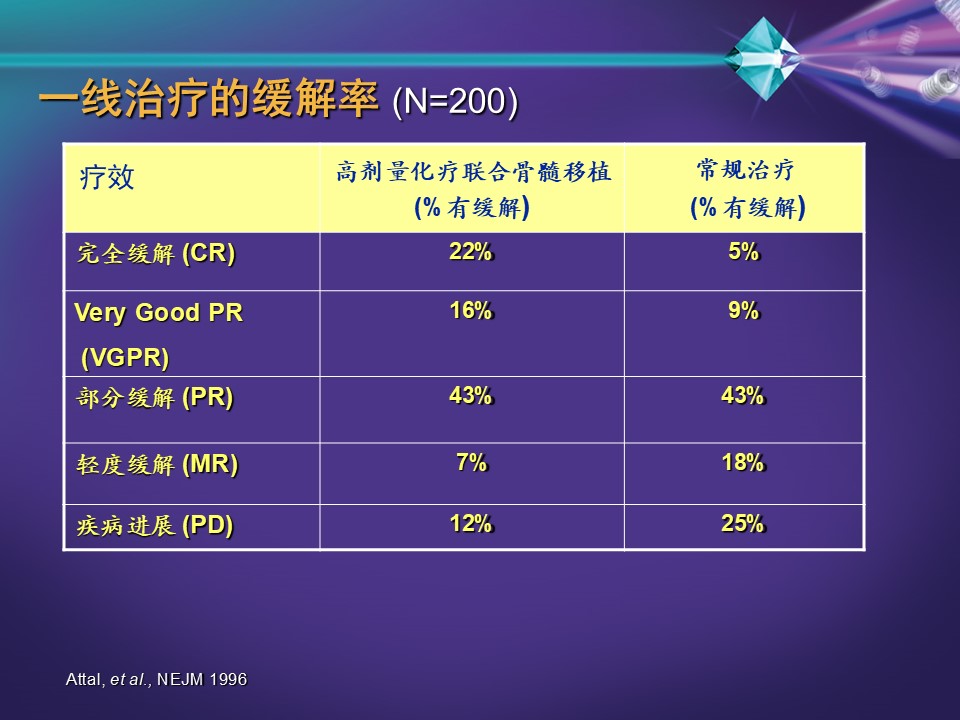 一线治疗的缓解率 (N=200)

| 疗效 | 高剂量化疗联合骨髓移植 (% 有缓解) | 常规治疗 (% 有缓解) |
|---|---|---|
| 完全缓解 (CR) | 22% | 5% |
| Very Good PR (VGPR) | 16% | 9% |
| 部分缓解 (PR) | 43% | 43% |
| 轻度缓解 (MR) | 7% | 18% |
| 疾病进展 (PD) | 12% | 25% |

Attal, et al., NEJM 1996